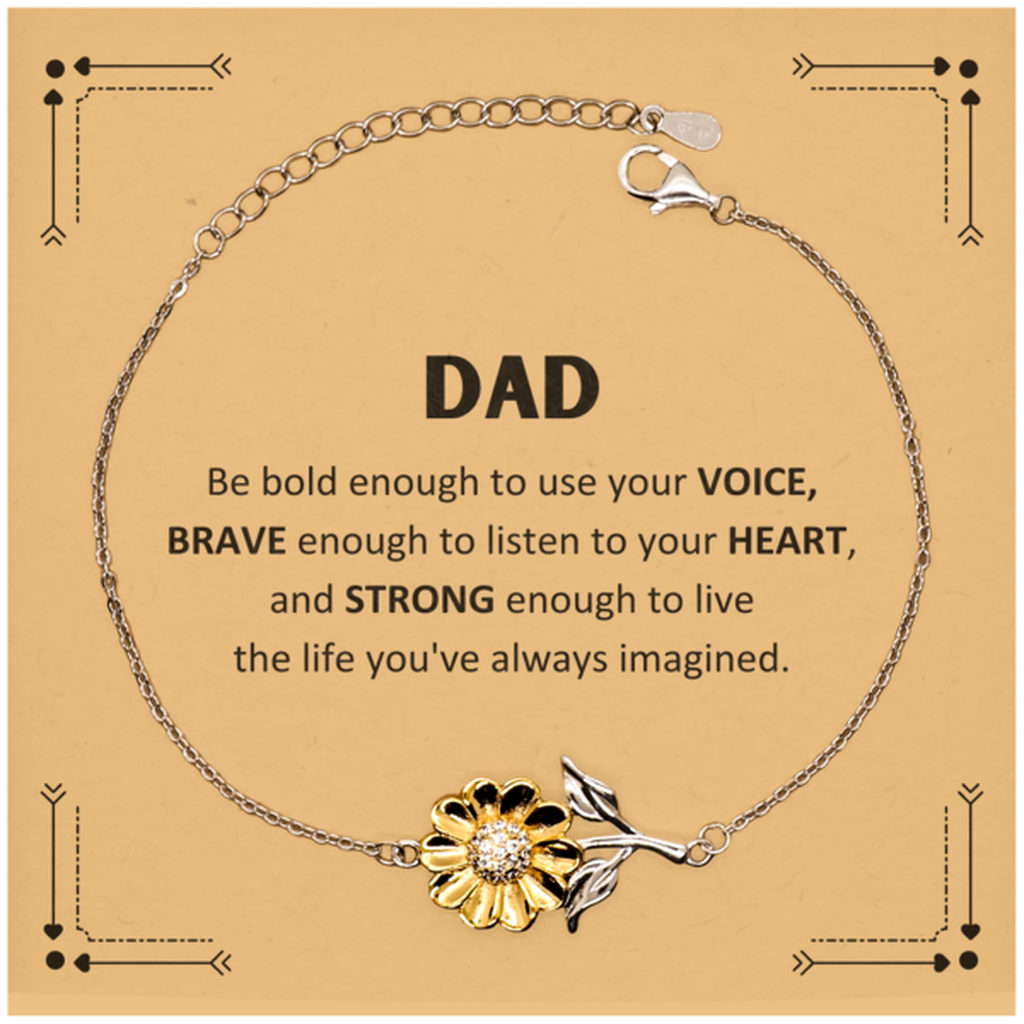 DAD

Be bold enough to use your VOICE, BRAVE enough to listen to your HEART, and STRONG enough to live the life you've always imagined.